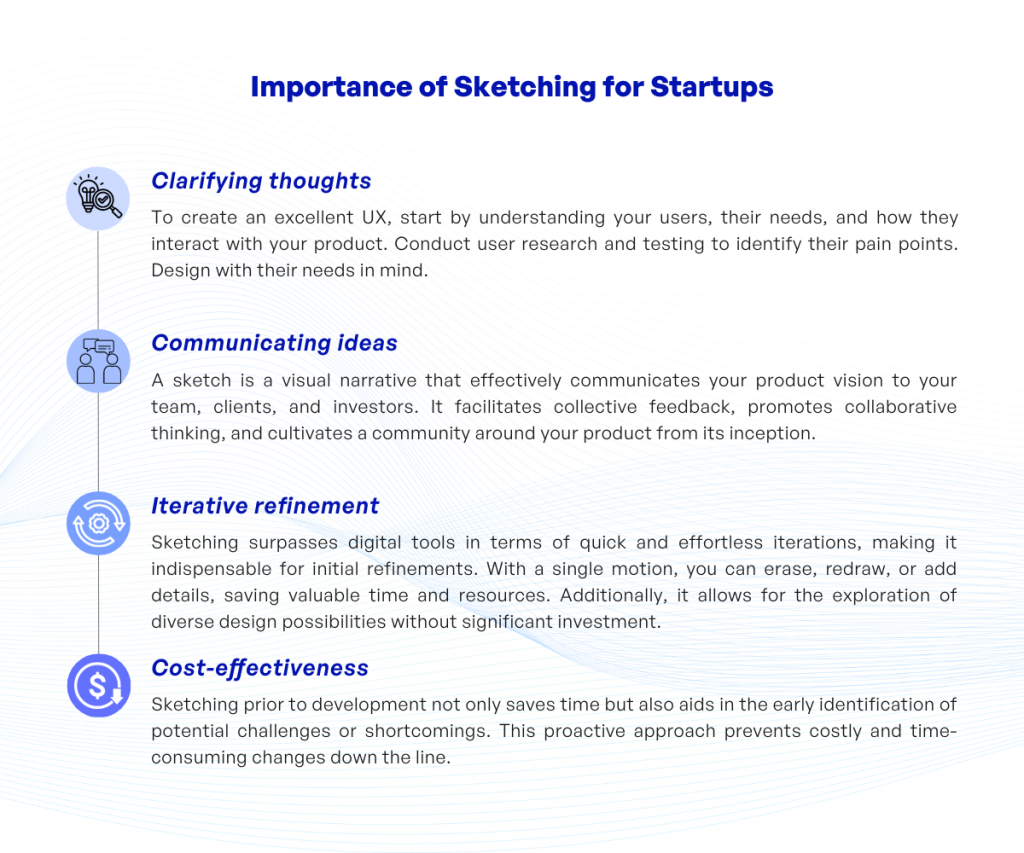 Importance of Sketching for Startups

Clarifying thoughts

To create an excellent UX, start by understanding your users, their needs, and how they interact with your product. Conduct user research and testing to identify their pain points. Design with their needs in mind.

Communicating ideas

A sketch is a visual narrative that effectively communicates your product vision to your team, clients, and investors. It facilitates collective feedback, promotes collaborative thinking, and cultivates a community around your product from its inception.

Iterative refinement

Sketching surpasses digital tools in terms of quick and effortless iterations, making it indispensable for initial refinements. With a single motion, you can erase, redraw, or add details, saving valuable time and resources. Additionally, it allows for the exploration of diverse design possibilities without significant investment.

Cost-effectiveness

Sketching prior to development not only saves time but also aids in the early identification of potential challenges or shortcomings. This proactive approach prevents costly and time-consuming changes down the line.